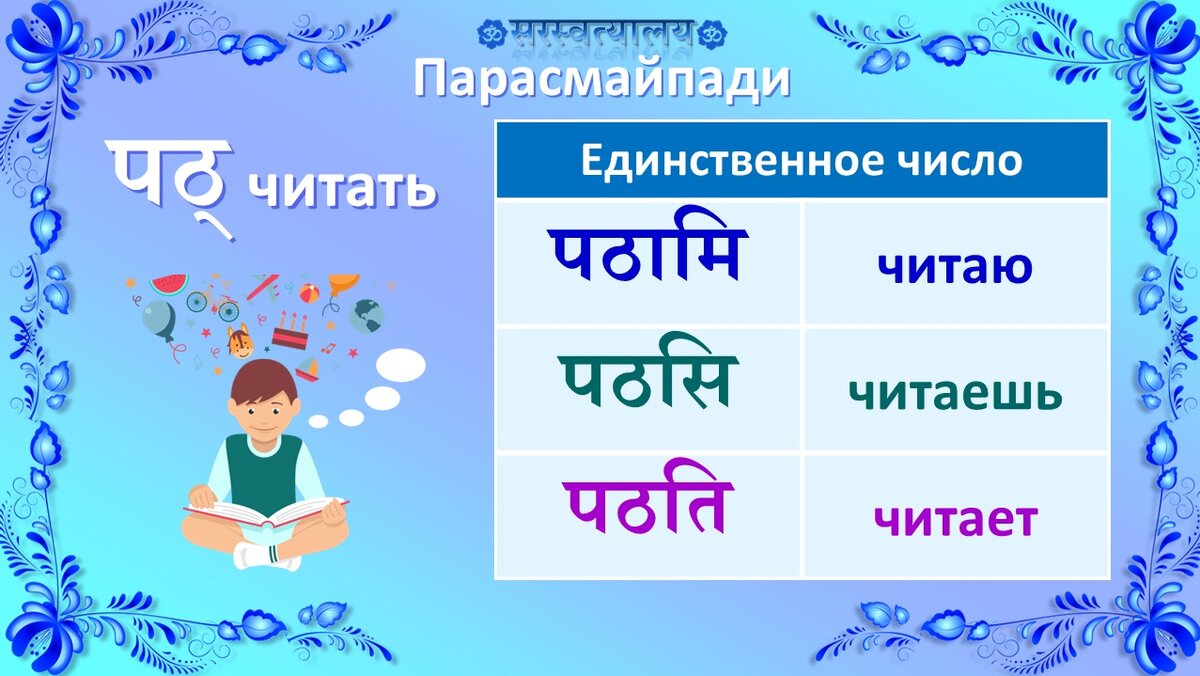 ॐ सरस्वत्यालय ॐ

Парасмайпади

पठ् читать

| Единственное число | |
|---|---|
| पठामि | читаю |
| पठसि | читаешь |
| पठति | читает |